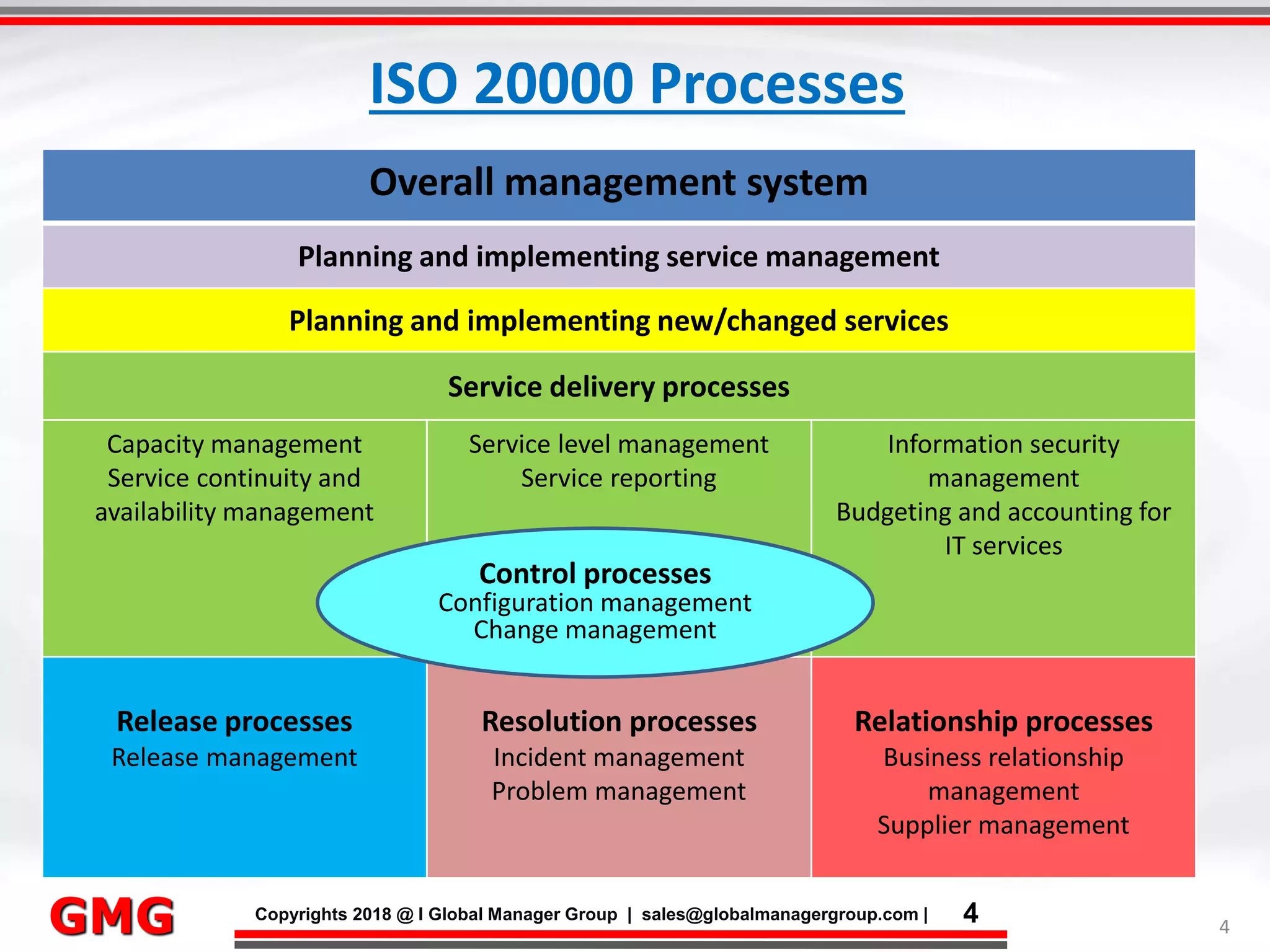 ISO 20000 Processes

Overall management system

Planning and implementing service management

Planning and implementing new/changed services

Service delivery processes

Capacity management
Service continuity and availability management

Service level management
Service reporting

Information security management
Budgeting and accounting for IT services

Control processes
Configuration management
Change management

Release processes
Release management

Resolution processes
Incident management
Problem management

Relationship processes
Business relationship management
Supplier management

GMG

Copyrights 2018 @ I Global Manager Group | sales@globalmanagergroup.com | 4

4